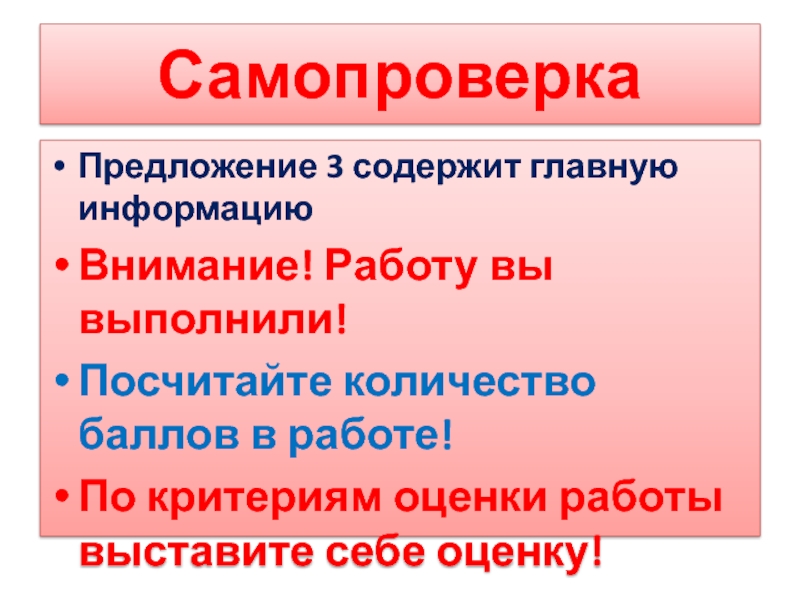 Самопроверка

• Предложение 3 содержит главную информацию

• Внимание! Работу вы выполнили!

• Посчитайте количество баллов в работе!

• По критериям оценки работы выставите себе оценку!